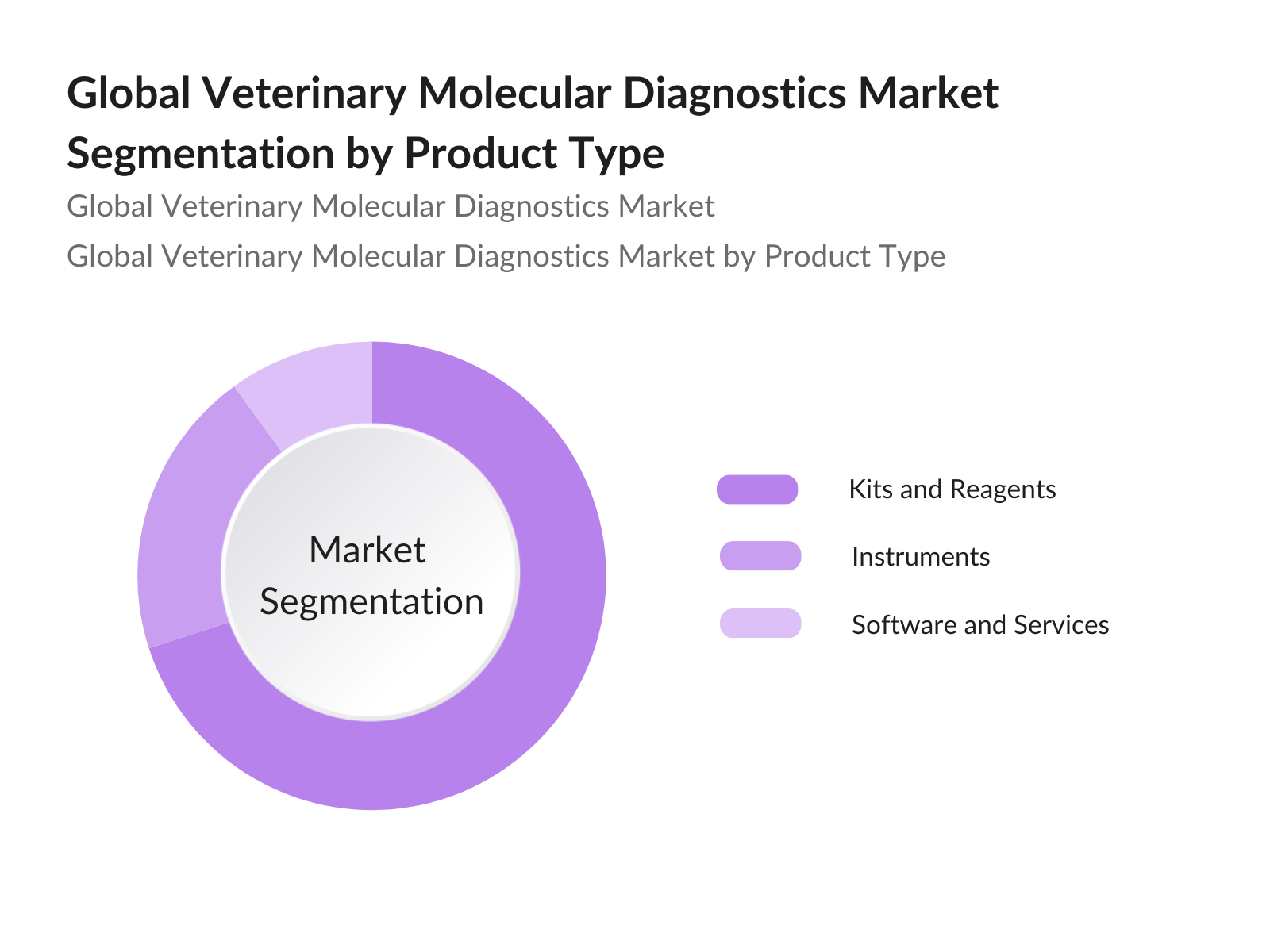 Global Veterinary Molecular Diagnostics Market Segmentation by Product Type

Global Veterinary Molecular Diagnostics Market

Global Veterinary Molecular Diagnostics Market by Product Type

Market Segmentation

Kits and Reagents

Instruments

Software and Services